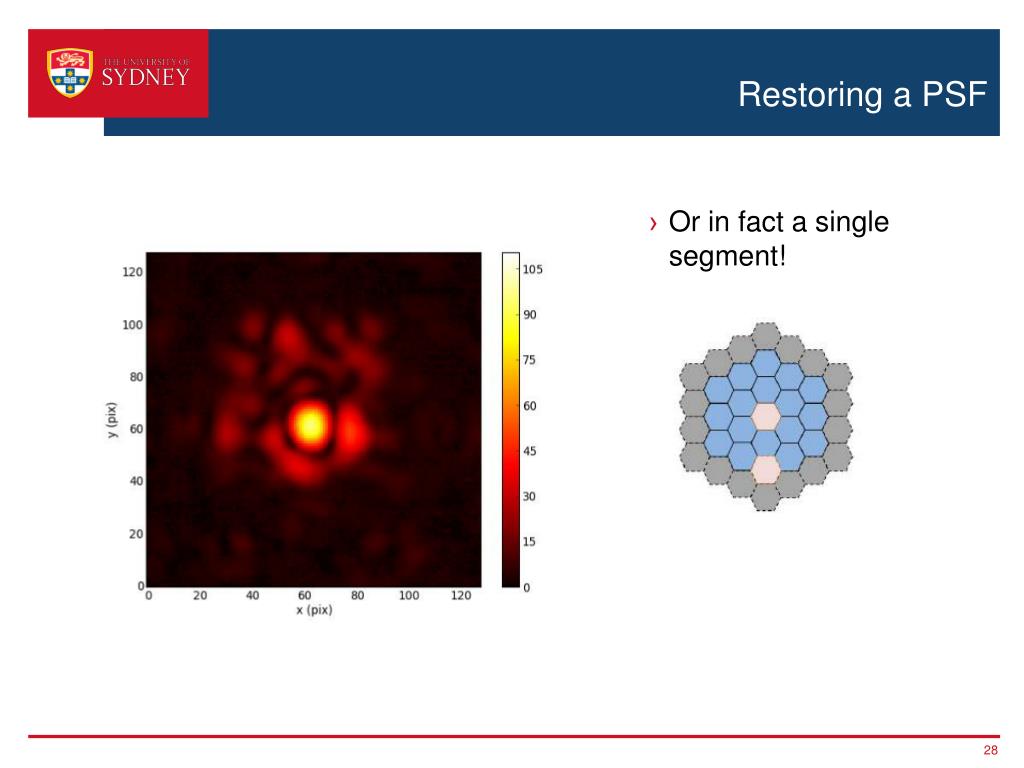 THE UNIVERSITY OF SYDNEY

Restoring a PSF

› Or in fact a single segment!

120
100
80
60
40
20
0
y (pix)
0 20 40 60 80 100 120
x (pix)

105
90
75
60
45
30
15
0

28